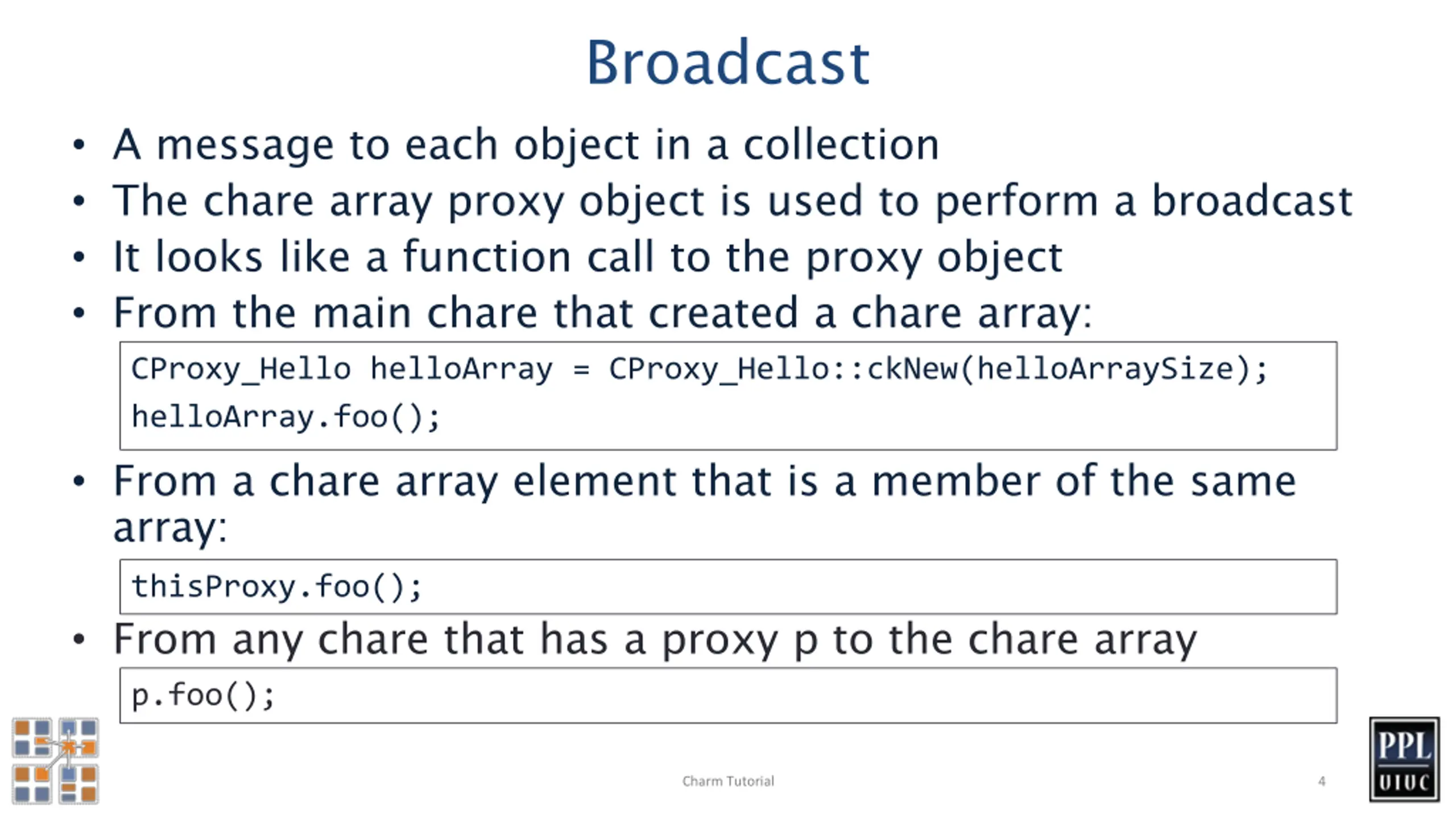 Broadcast

• A message to each object in a collection
• The chare array proxy object is used to perform a broadcast
• It looks like a function call to the proxy object
• From the main chare that created a chare array:

CProxy_Hello helloArray = CProxy_Hello::ckNew(helloArraySize);
helloArray.foo();

• From a chare array element that is a member of the same array:

thisProxy.foo();

• From any chare that has a proxy p to the chare array

p.foo();

Charm Tutorial

4

PPL
UIUC